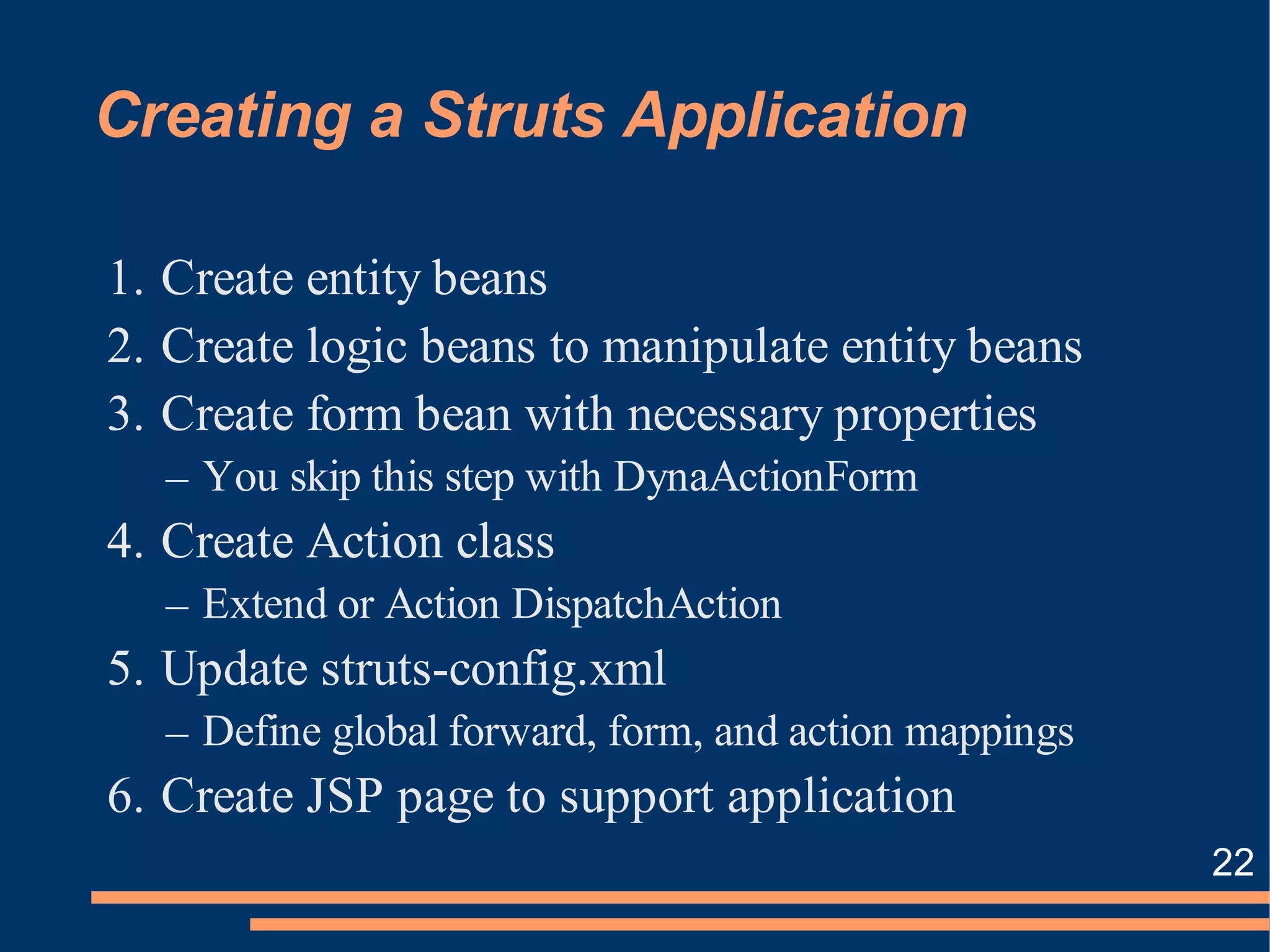 Creating a Struts Application

1. Create entity beans
2. Create logic beans to manipulate entity beans
3. Create form bean with necessary properties
– You skip this step with DynaActionForm
4. Create Action class
– Extend or Action DispatchAction
5. Update struts-config.xml
– Define global forward, form, and action mappings
6. Create JSP page to support application

22